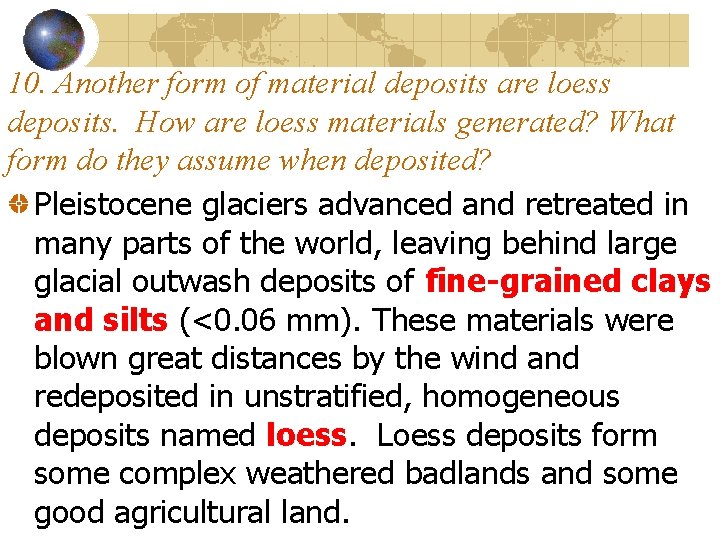 10. Another form of material deposits are loess deposits. How are loess materials generated? What form do they assume when deposited?

Pleistocene glaciers advanced and retreated in many parts of the world, leaving behind large glacial outwash deposits of fine-grained clays and silts (<0.06 mm). These materials were blown great distances by the wind and redeposited in unstratified, homogeneous deposits named loess. Loess deposits form some complex weathered badlands and some good agricultural land.